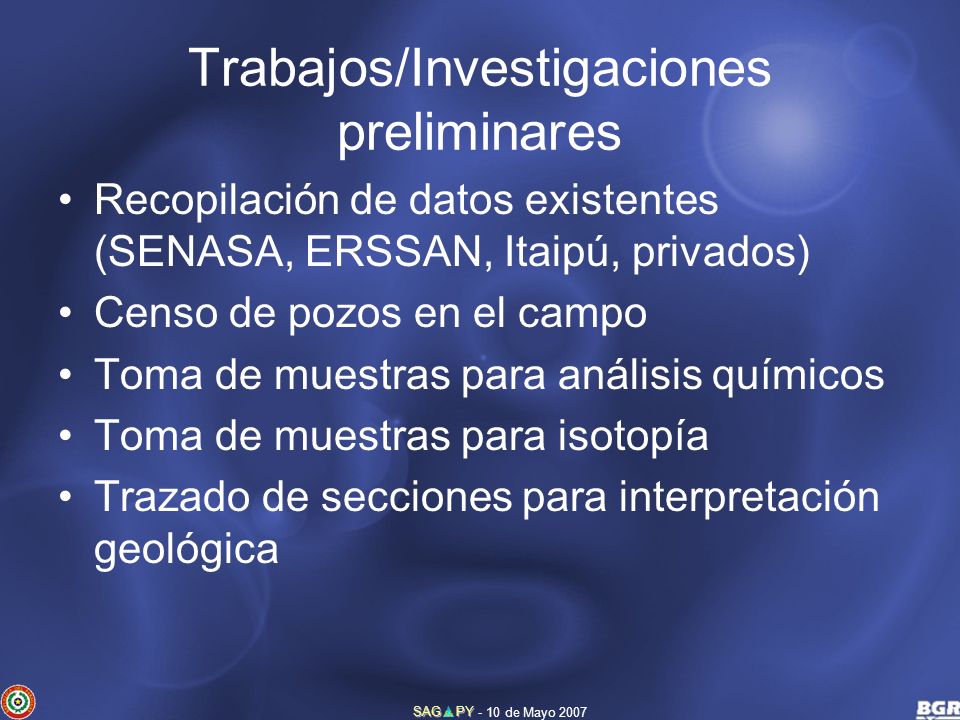 Trabajos/Investigaciones preliminares

• Recopilación de datos existentes (SENASA, ERSSAN, Itaipú, privados)
• Censo de pozos en el campo
• Toma de muestras para análisis químicos
• Toma de muestras para isotopía
• Trazado de secciones para interpretación geológica

SAG▲PY - 10 de Mayo 2007

BGR